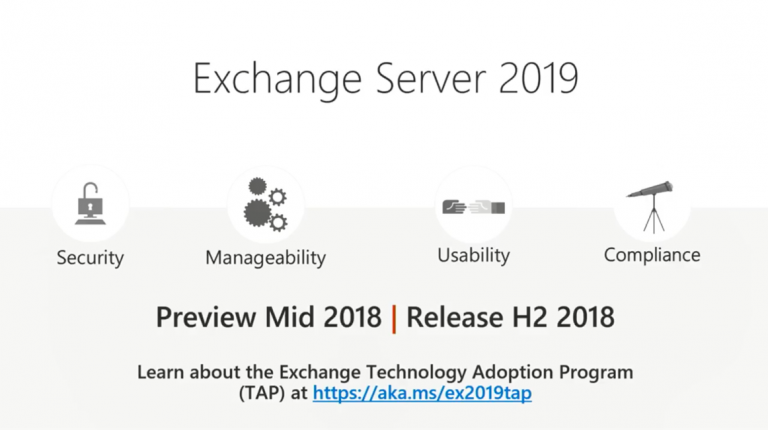 Exchange Server 2019

Security

Manageability

Usability

Compliance

Preview Mid 2018 | Release H2 2018

Learn about the Exchange Technology Adoption Program (TAP) at https://aka.ms/ex2019tap